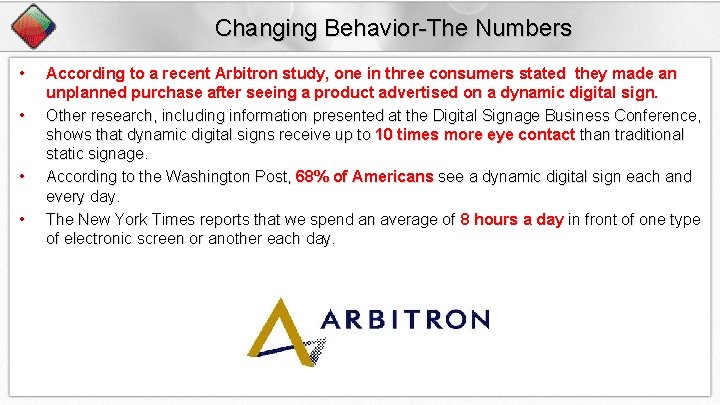 Changing Behavior-The Numbers

• According to a recent Arbitron study, one in three consumers stated they made an unplanned purchase after seeing a product advertised on a dynamic digital sign.

• Other research, including information presented at the Digital Signage Business Conference, shows that dynamic digital signs receive up to 10 times more eye contact than traditional static signage.

• According to the Washington Post, 68% of Americans see a dynamic digital sign each and every day.

• The New York Times reports that we spend an average of 8 hours a day in front of one type of electronic screen or another each day.

ARBITRON